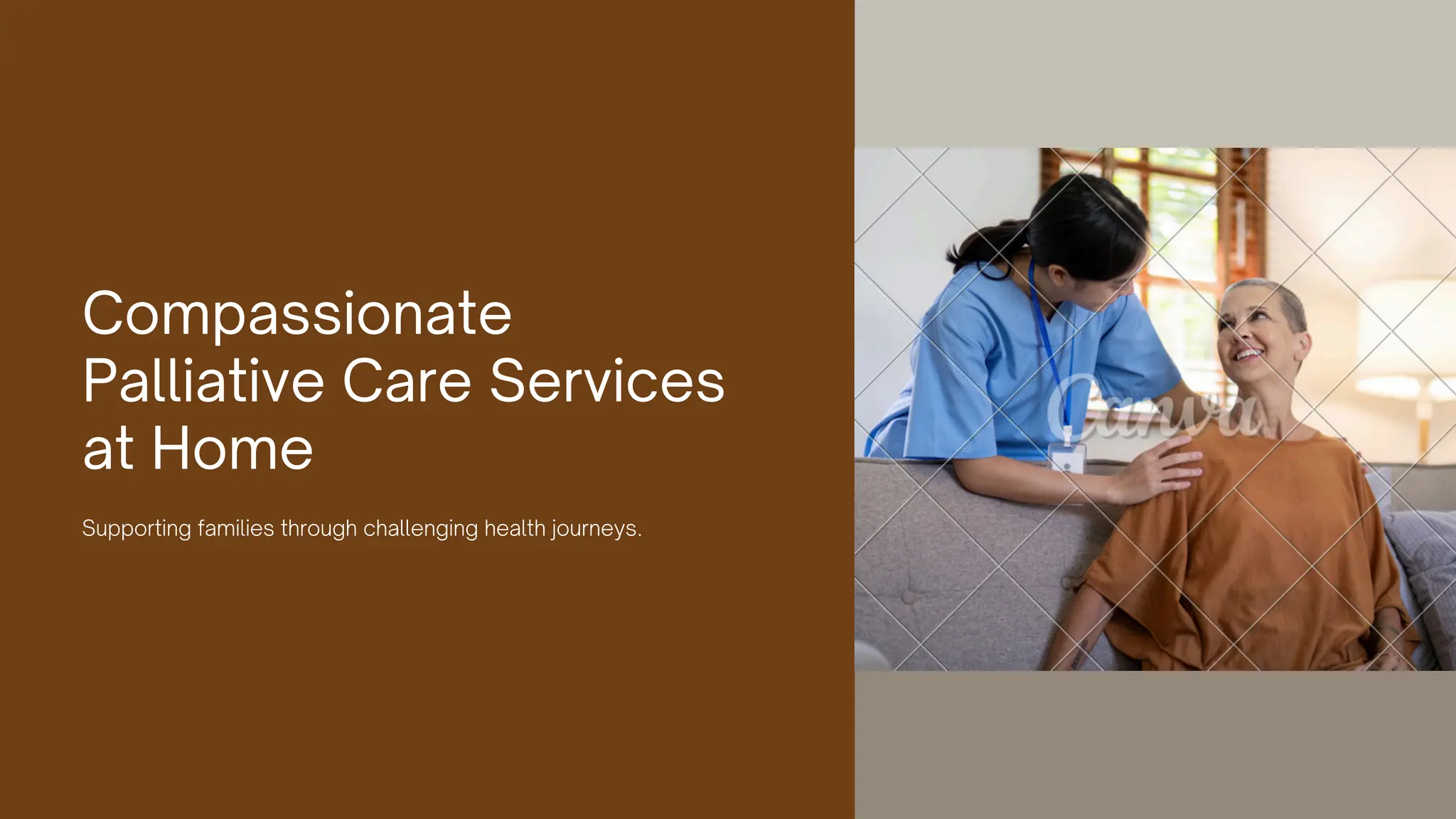 Compassionate Palliative Care Services at Home

Supporting families through challenging health journeys.

Canva